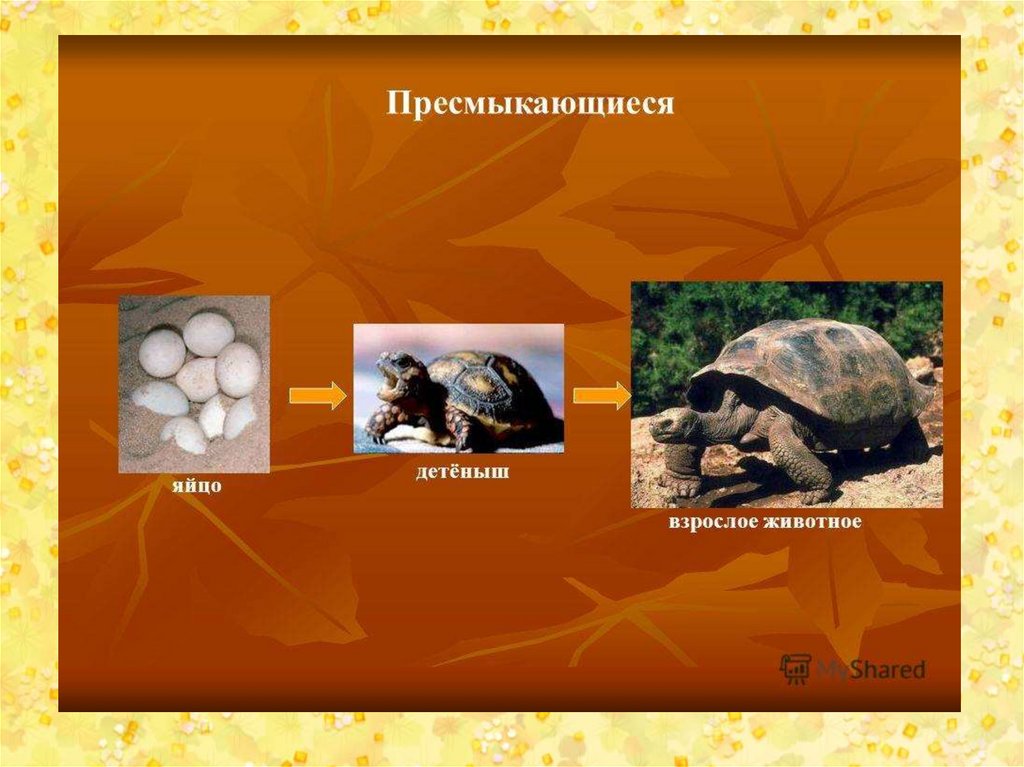 Пресмыкающиеся

яйцо

детёныш

взрослое животное

MyShared